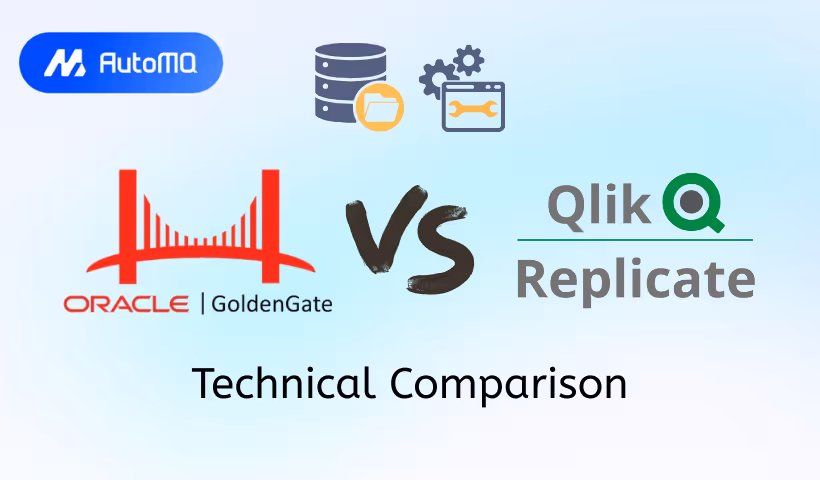 AutoMQ

ORACLE | GoldenGate

VS

Qlik

Replicate

Technical Comparison